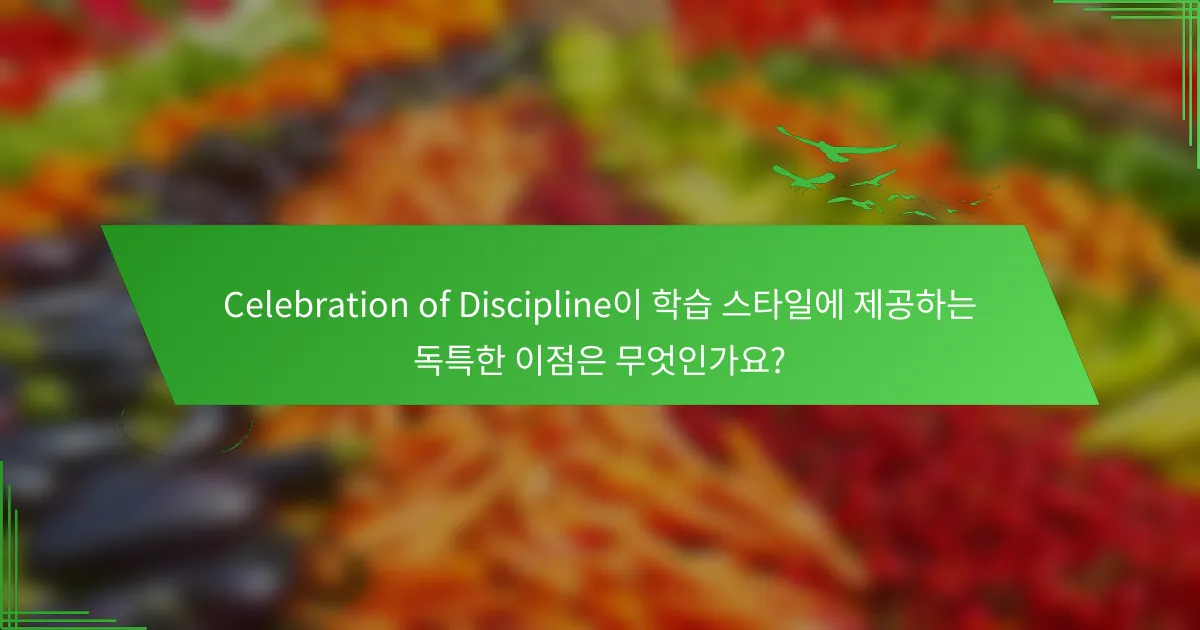 Celebration of Discipline이 학습 스타일에 제공하는 독특한 이점은 무엇인가요?